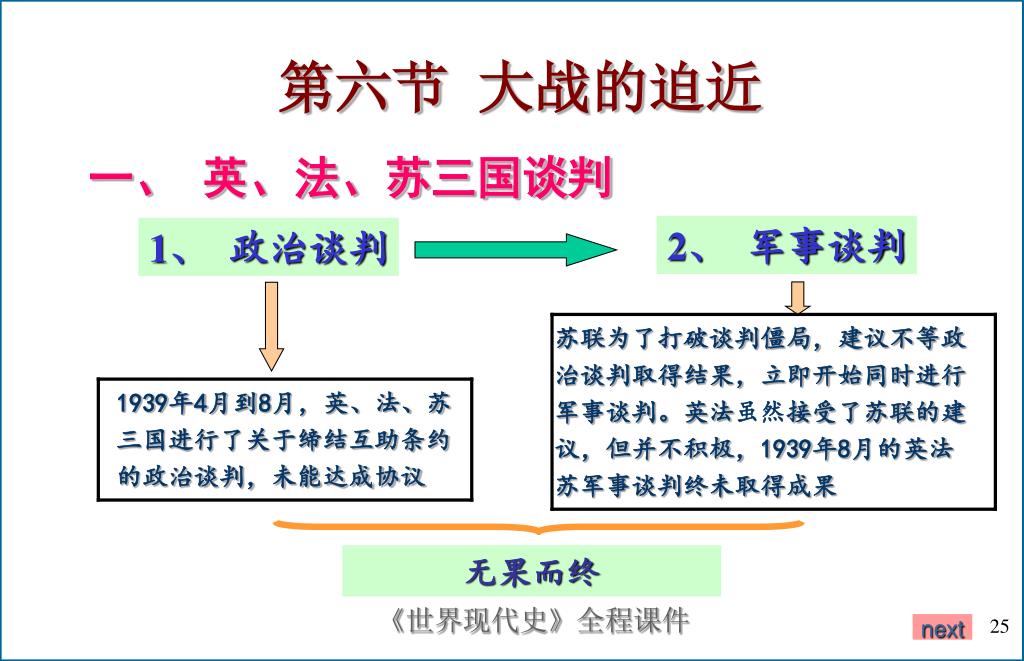 第六节 大战的迫近

一、 英、法、苏三国谈判

1、 政治谈判

2、 军事谈判

1939年4月到8月，英、法、苏三国进行了关于缔结互助条约的政治谈判，未能达成协议

苏联为了打破谈判僵局，建议不等政治谈判取得结果，立即开始同时进行军事谈判。英法虽然接受了苏联的建议，但并不积极，1939年8月的英法苏军事谈判终未取得成果

无果而终

《世界现代史》全程课件

next

25